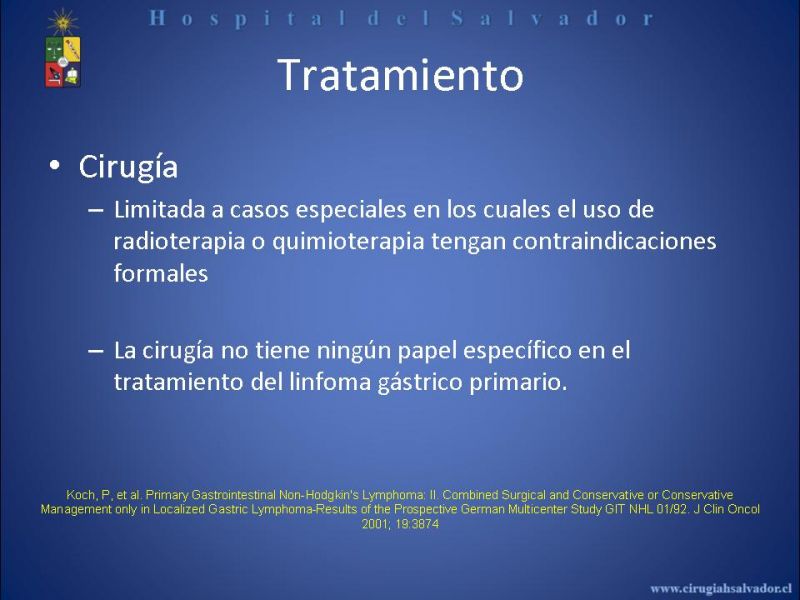 Hospital del Salvador

Tratamiento

• Cirugía

– Limitada a casos especiales en los cuales el uso de radioterapia o quimioterapia tengan contraindicaciones formales

– La cirugía no tiene ningún papel específico en el tratamiento del linfoma gástrico primario.

Koch, P, et al. Primary Gastrointestinal Non-Hodgkin's Lymphoma: II. Combined Surgical and Conservative or Conservative Management only in Localized Gastric Lymphoma-Results of the Prospective German Multicenter Study GIT NHL 01/92. J Clin Oncol 2001; 19:3874

www.cirugiahsalvador.cl